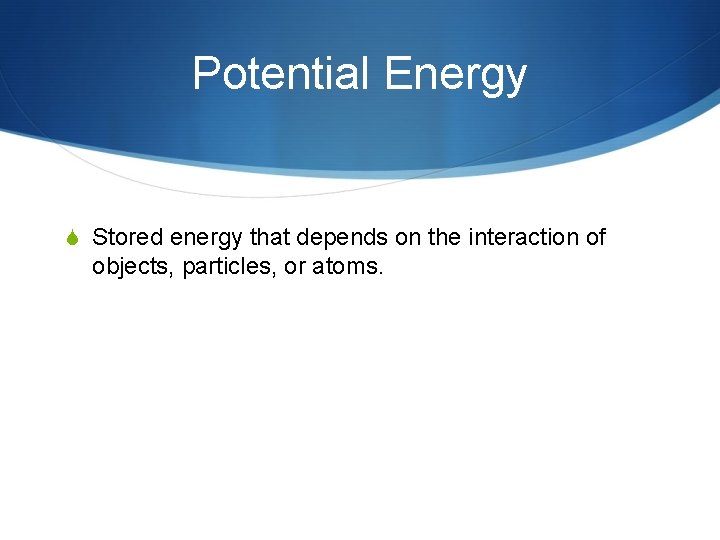 Potential Energy

Stored energy that depends on the interaction of objects, particles, or atoms.